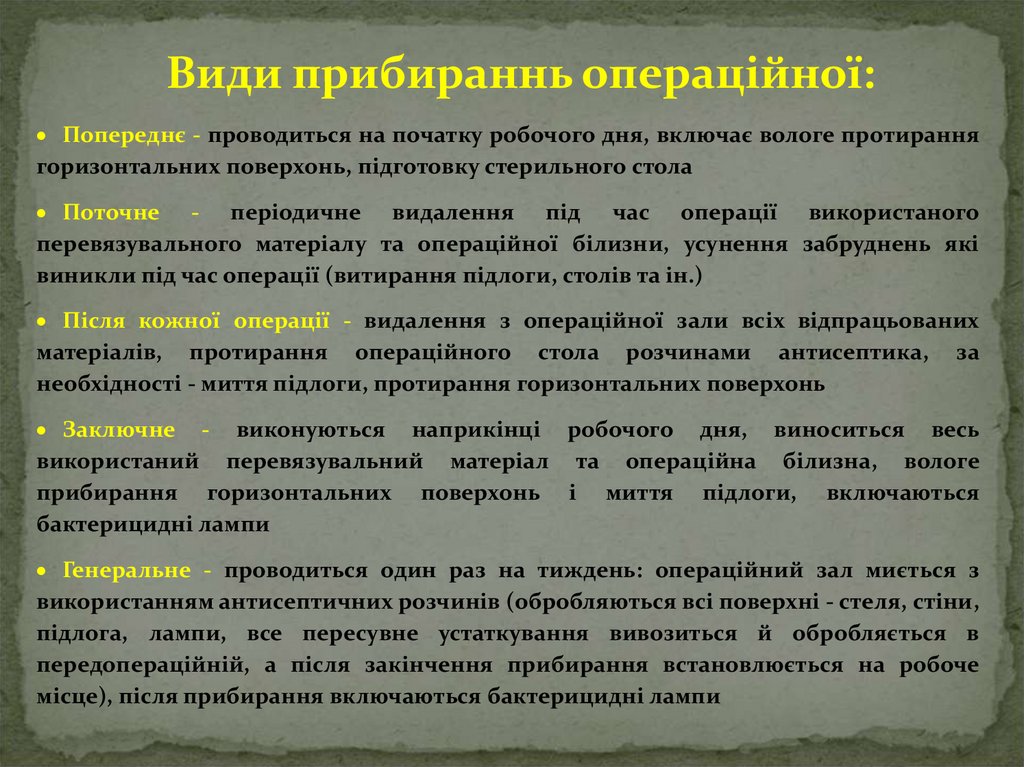 Види прибираннь операційної:

• Попереднє - проводиться на початку робочого дня, включає вологе протирання горизонтальних поверхонь, підготовку стерильного стола

• Поточне - періодичне видалення під час операції використаного перевязувального матеріалу та операційної білизни, усунення забруднень які виникли під час операції (витирання підлоги, столів та ін.)

• Після кожної операції - видалення з операційної зали всіх відпрацьованих матеріалів, протирання операційного стола розчинами антисептика, за необхідності - миття підлоги, протирання горизонтальних поверхонь

• Заключне - виконуються наприкінці робочого дня, виноситься весь використаний перевязувальний матеріал та операційна білизна, вологе прибирання горизонтальних поверхонь і миття підлоги, включаються бактерицидні лампи

• Генеральне - проводиться один раз на тиждень: операційний зал миється з використанням антисептичних розчинів (обробляються всі поверхні - стеля, стіни, підлога, лампи, все пересувне устаткування вивозиться й обробляється в передопераційній, а після закінчення прибирання встановлюється на робоче місце), після прибирання включаються бактерицидні лампи